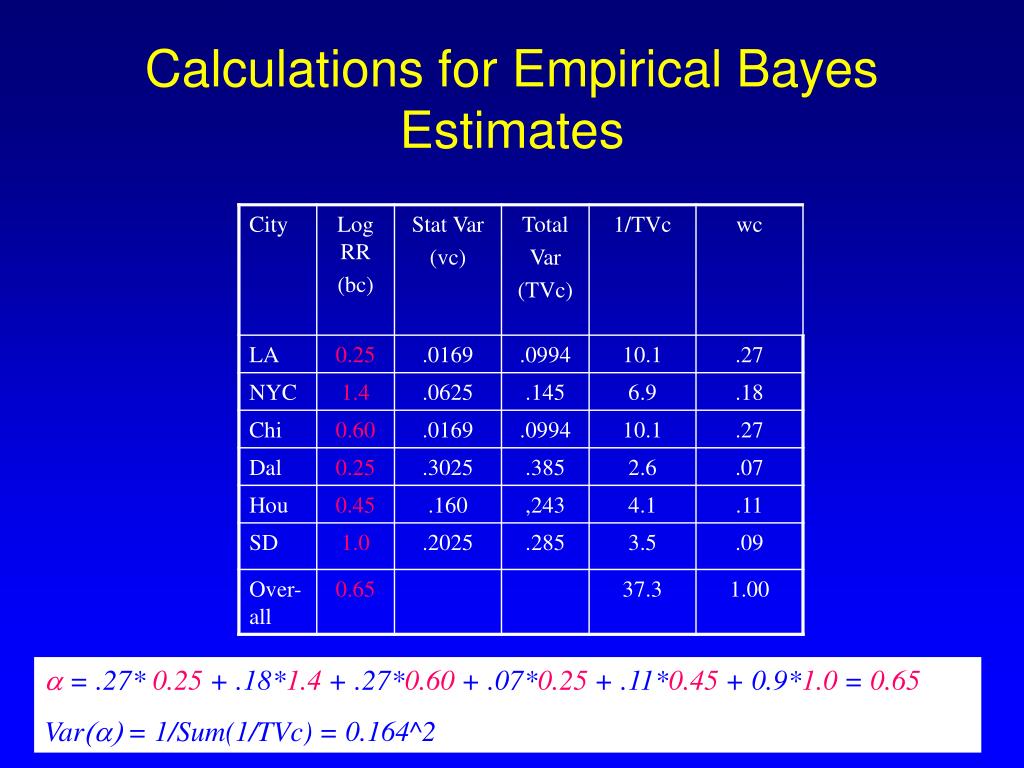 Calculations for Empirical Bayes Estimates

| City | Log RR (bc) | Stat Var (vc) | Total Var (TVc) | 1/TVc | wc |
|---|---|---|---|---|---|
| LA | 0.25 | .0169 | .0994 | 10.1 | .27 |
| NYC | 1.4 | .0625 | .145 | 6.9 | .18 |
| Chi | 0.60 | .0169 | .0994 | 10.1 | .27 |
| Dal | 0.25 | .3025 | .385 | 2.6 | .07 |
| Hou | 0.45 | .160 | ,243 | 4.1 | .11 |
| SD | 1.0 | .2025 | .285 | 3.5 | .09 |
| Over-all | 0.65 | | | 37.3 | 1.00 |

$\alpha$ = .27* 0.25 + .18*1.4 + .27*0.60 + .07*0.25 + .11*0.45 + 0.9*1.0 = 0.65

Var($\alpha$) = 1/Sum(1/TVc) = 0.164^2